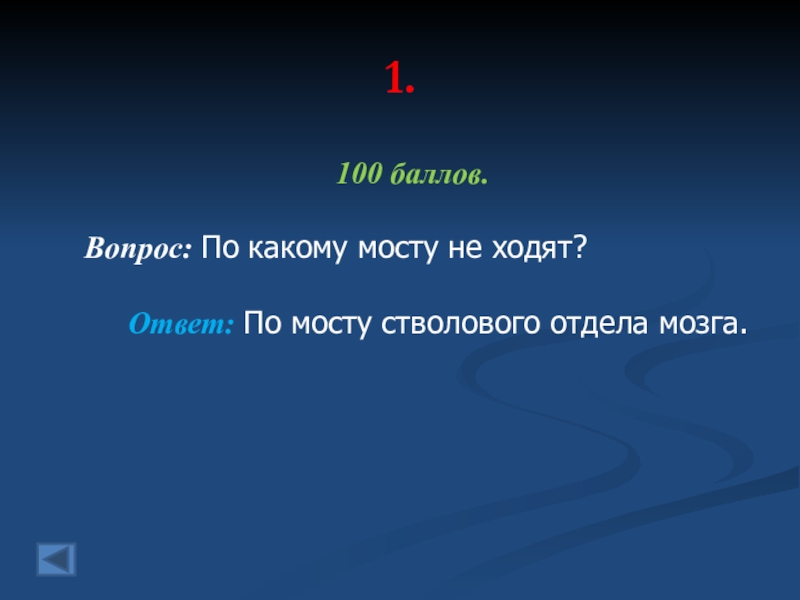 1.

100 баллов.

Вопрос: По какому мосту не ходят?

Ответ: По мосту стволового отдела мозга.